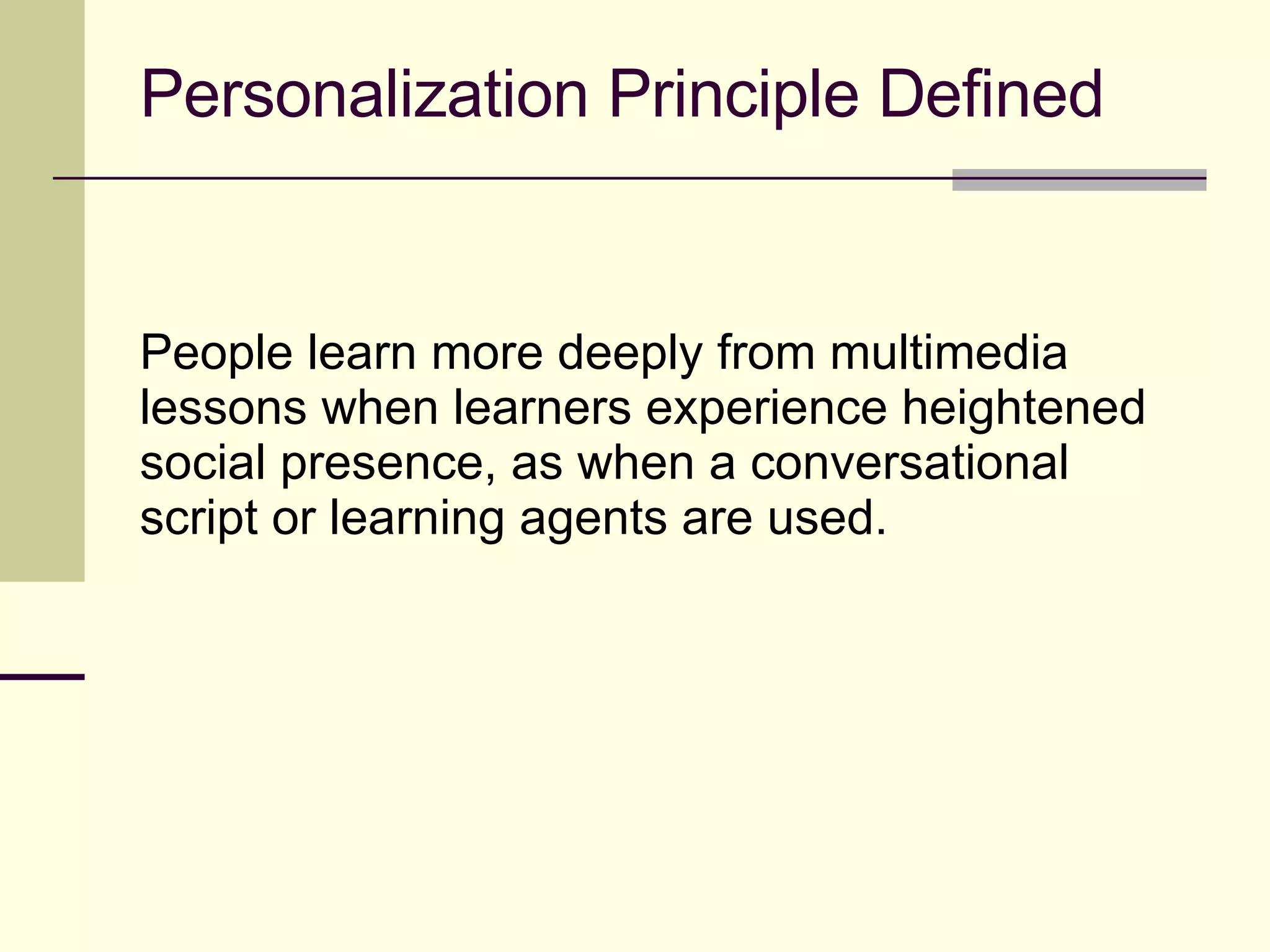 Personalization Principle Defined

People learn more deeply from multimedia lessons when learners experience heightened social presence, as when a conversational script or learning agents are used.